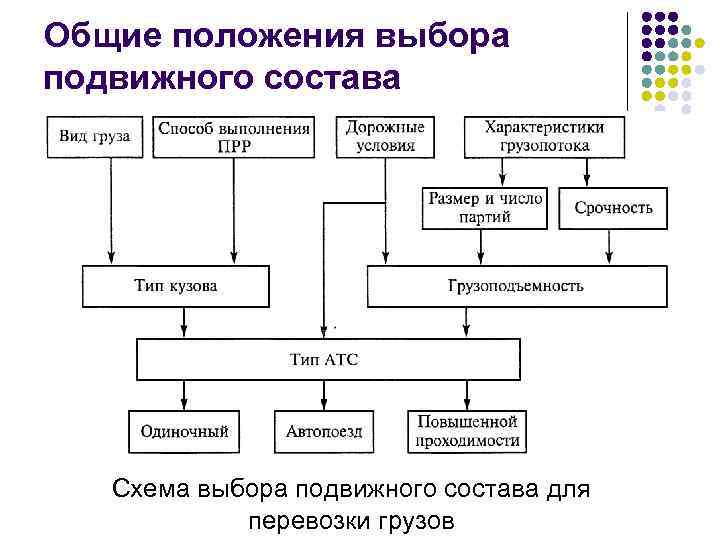 Общие положения выбора подвижного состава

Вид груза

Способ выполнения ПРР

Дорожные условия

Характеристики грузопотока

Размер и число партий

Срочность

Тип кузова

Грузоподъемность

Тип АТС

Одиночный

Автопоезд

Повышенной проходимости

Схема выбора подвижного состава для перевозки грузов